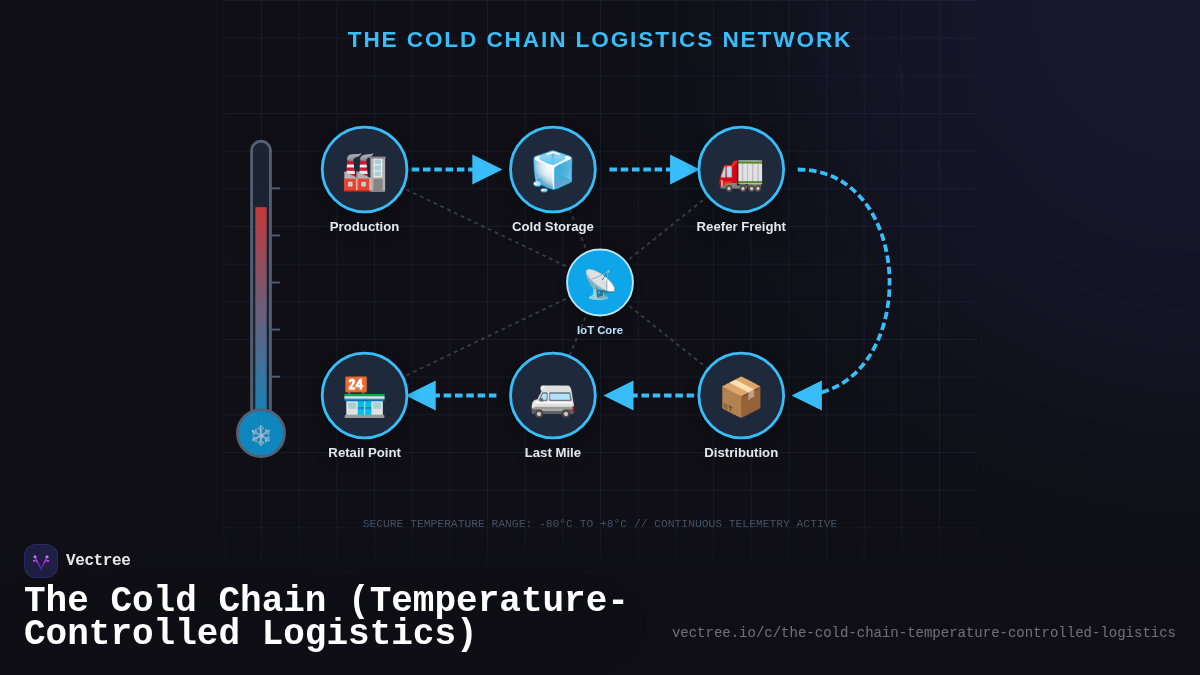 THE COLD CHAIN LOGISTICS NETWORK

Production

Cold Storage

Reefer Freight

IoT Core

Retail Point

Last Mile

Distribution

SECURE TEMPERATURE RANGE: -80°C TO +8°C // CONTINUOUS TELEMETRY ACTIVE

Vectree

The Cold Chain (Temperature-Controlled Logistics)

vectree.io/c/the-cold-chain-temperature-controlled-logistics